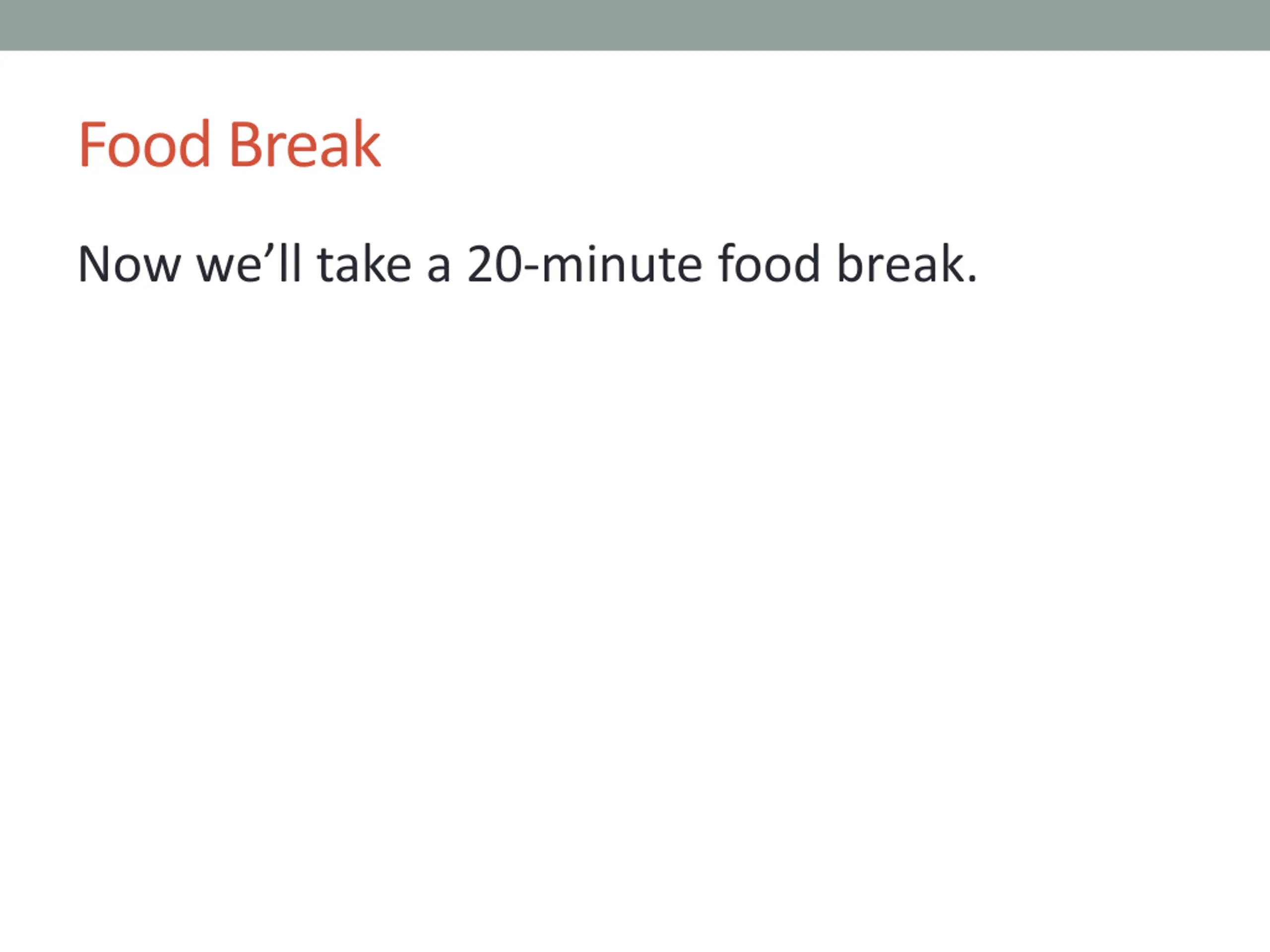 Food Break

Now we’ll take a 20-minute food break.